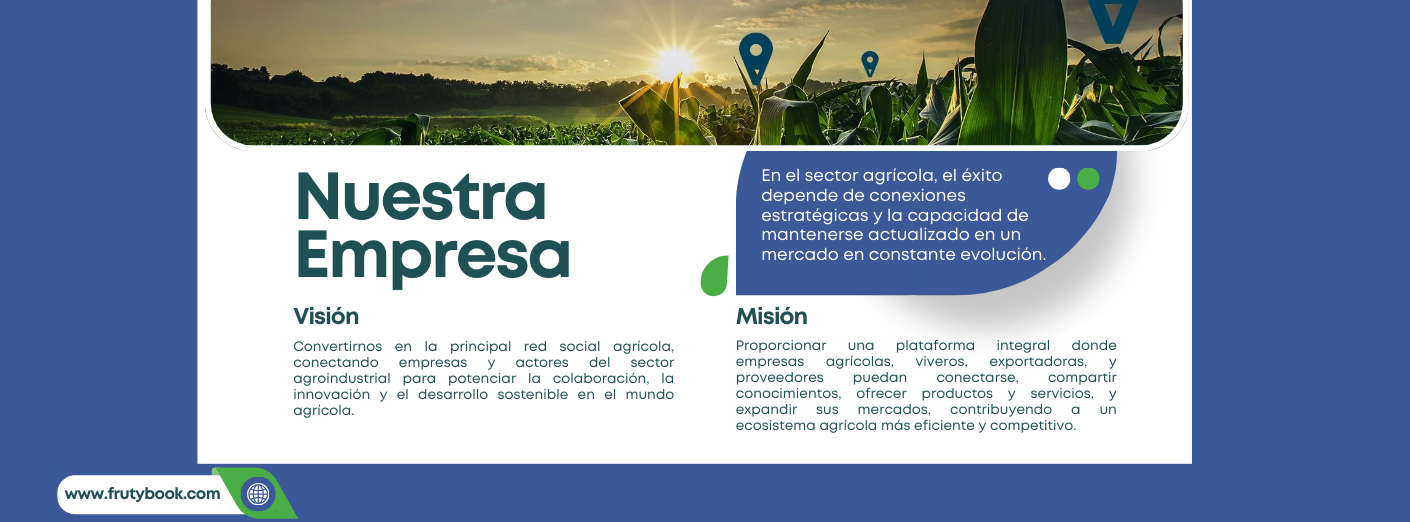 Nuestra Empresa

En el sector agrícola, el éxito depende de conexiones estratégicas y la capacidad de mantenerse actualizado en un mercado en constante evolución.

Visión

Convertirnos en la principal red social agrícola, conectando empresas y actores del sector agroindustrial para potenciar la colaboración, la innovación y el desarrollo sostenible en el mundo agrícola.

Misión

Proporcionar una plataforma integral donde empresas agrícolas, viveros, exportadoras, y proveedores puedan conectarse, compartir conocimientos, ofrecer productos y servicios, y expandir sus mercados, contribuyendo a un ecosistema agrícola más eficiente y competitivo.

www.frutybook.com